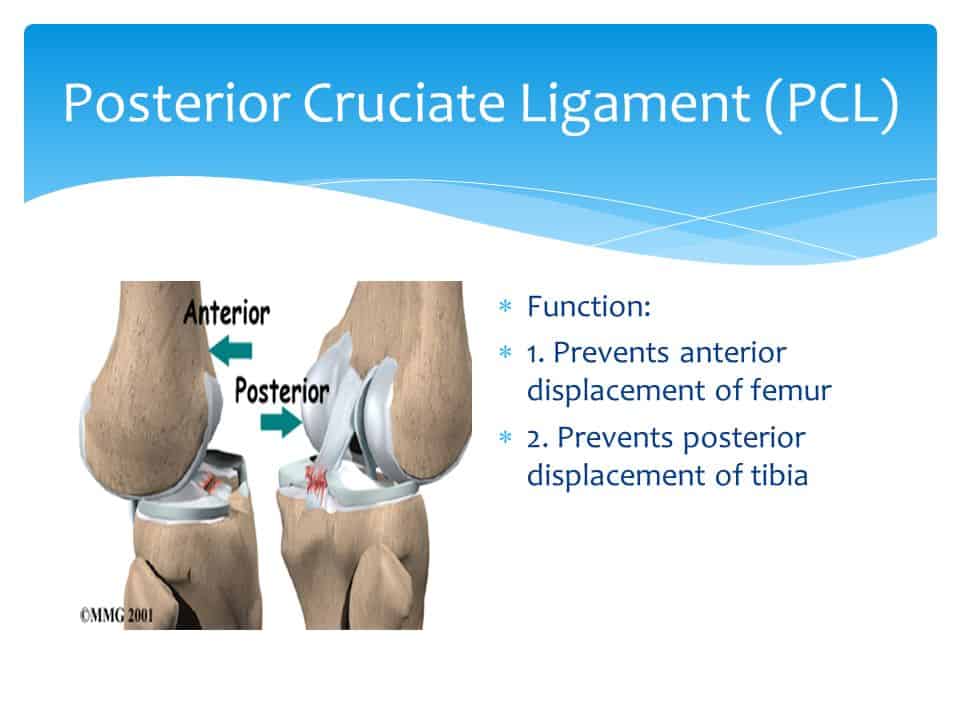 Posterior Cruciate Ligament (PCL)

Anterior

Posterior

©MMG 2001

* Function:
* 1. Prevents anterior displacement of femur
* 2. Prevents posterior displacement of tibia